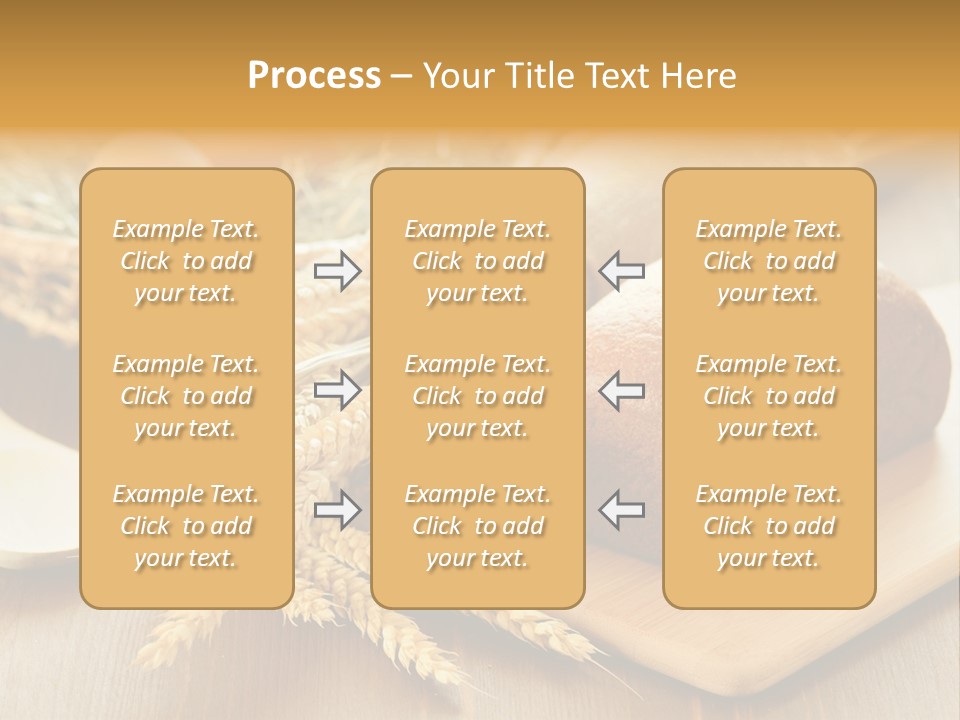 Process – Your Title Text Here

Example Text. Click to add your text.

Example Text. Click to add your text.

Example Text. Click to add your text.

Example Text. Click to add your text.

Example Text. Click to add your text.

Example Text. Click to add your text.

Example Text. Click to add your text.

Example Text. Click to add your text.

Example Text. Click to add your text.